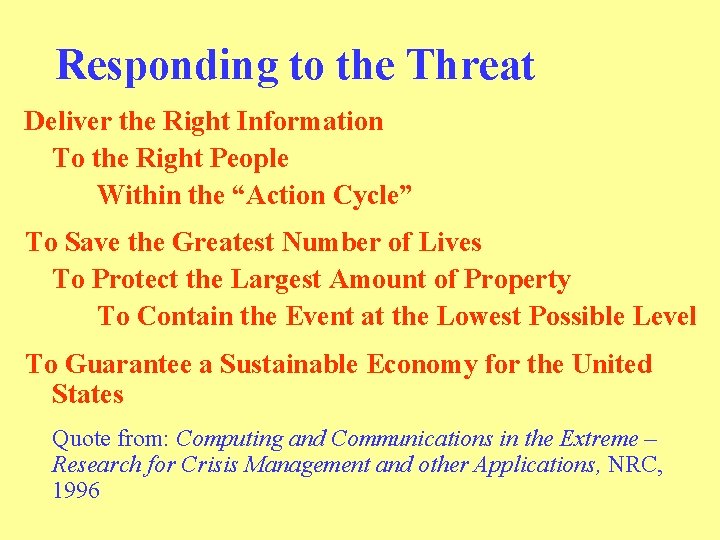 Responding to the Threat

Deliver the Right Information
To the Right People
Within the “Action Cycle”

To Save the Greatest Number of Lives
To Protect the Largest Amount of Property
To Contain the Event at the Lowest Possible Level

To Guarantee a Sustainable Economy for the United States

Quote from: Computing and Communications in the Extreme – Research for Crisis Management and other Applications, NRC, 1996